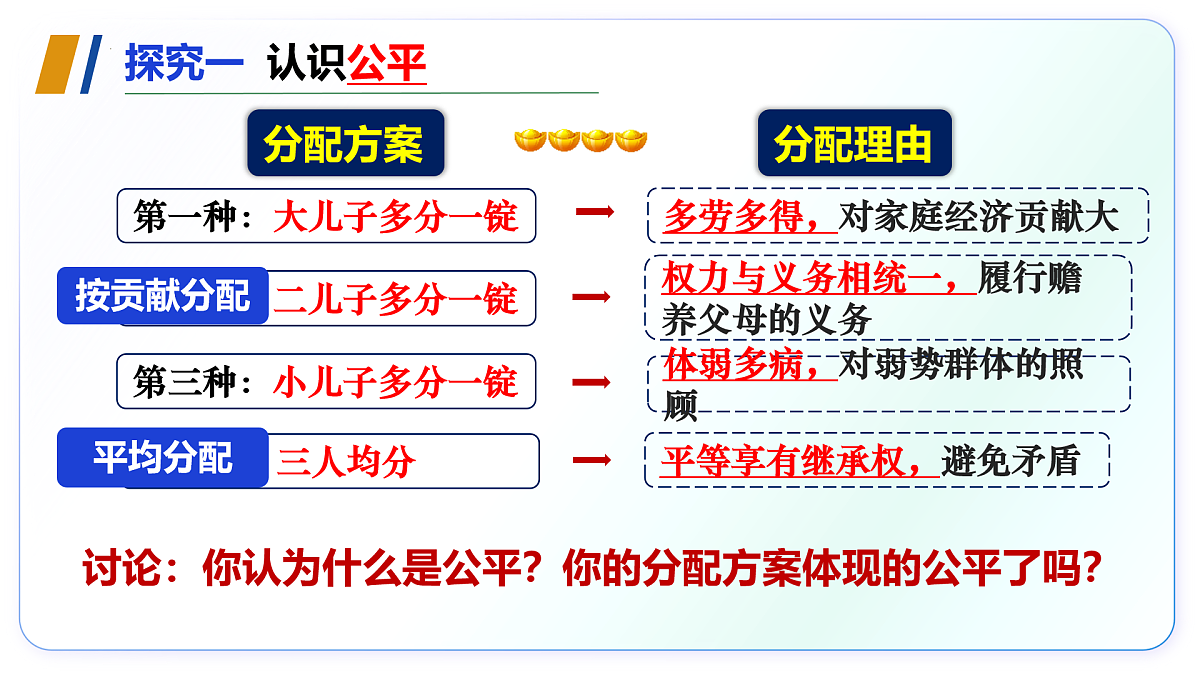 探究一 认识公平

分配方案

分配理由

第一种：大儿子多分一锭

多劳多得，对家庭经济贡献大

按贡献分配 二儿子多分一锭

权力与义务相统一，履行赡养父母的义务

第三种：小儿子多分一锭

体弱多病，对弱势群体的照顾

平均分配 三人均分

平等享有继承权，避免矛盾

讨论：你认为什么是公平？你的分配方案体现的公平了吗？